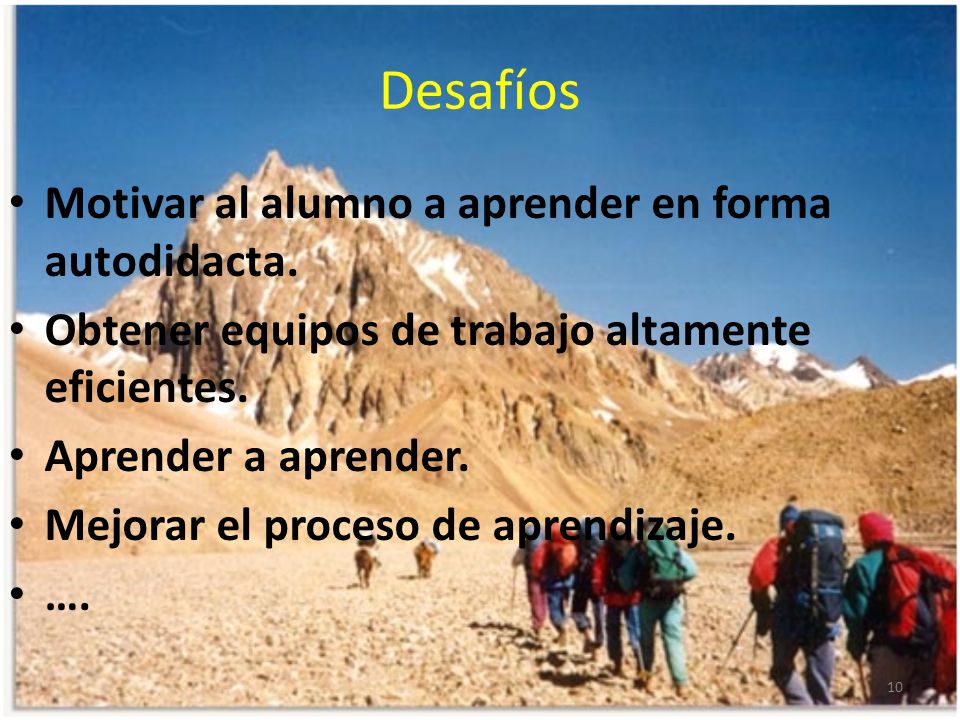 Desafíos

• Motivar al alumno a aprender en forma autodidacta.
• Obtener equipos de trabajo altamente eficientes.
• Aprender a aprender.
• Mejorar el proceso de aprendizaje.
• ….

10